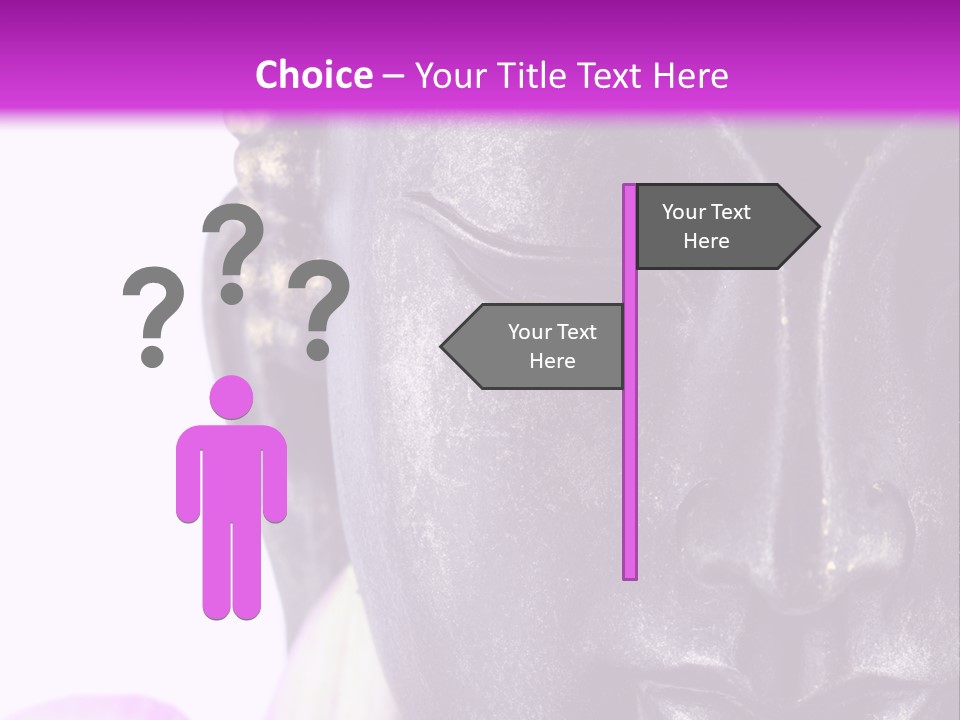 Choice – Your Title Text Here

? ? ?

Your Text Here

Your Text Here